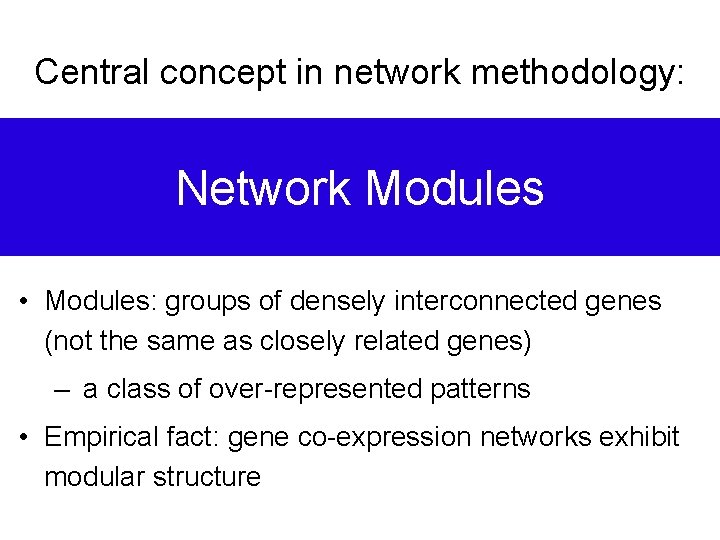 Central concept in network methodology:

Network Modules

• Modules: groups of densely interconnected genes (not the same as closely related genes)

– a class of over-represented patterns

• Empirical fact: gene co-expression networks exhibit modular structure